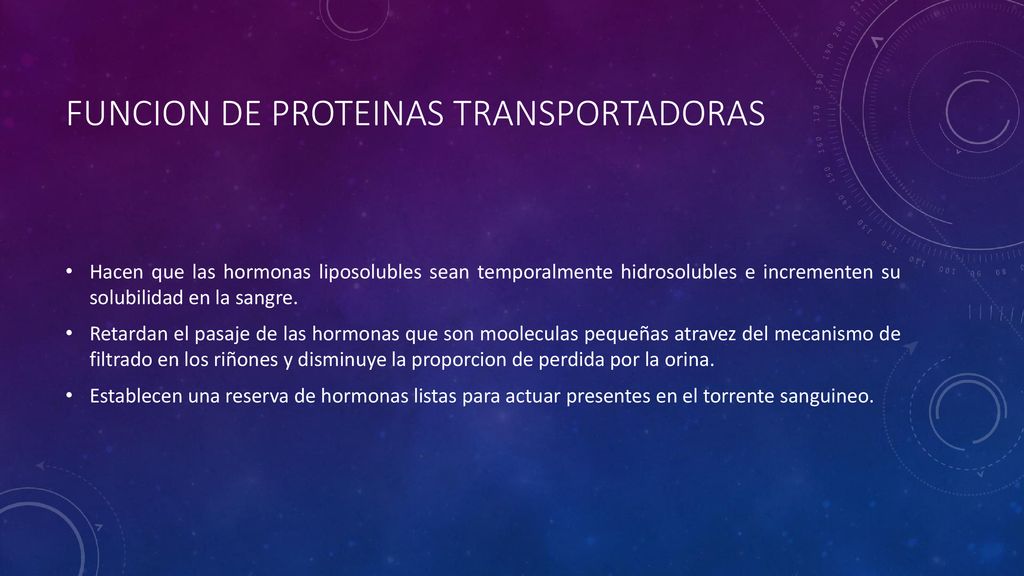 FUNCION DE PROTEINAS TRANSPORTADORAS

• Hacen que las hormonas liposolubles sean temporalmente hidrosolubles e incrementen su solubilidad en la sangre.

• Retardan el pasaje de las hormonas que son mooleculas pequeñas atravez del mecanismo de filtrado en los riñones y disminuye la proporcion de perdida por la orina.

• Establecen una reserva de hormonas listas para actuar presentes en el torrente sanguineo.